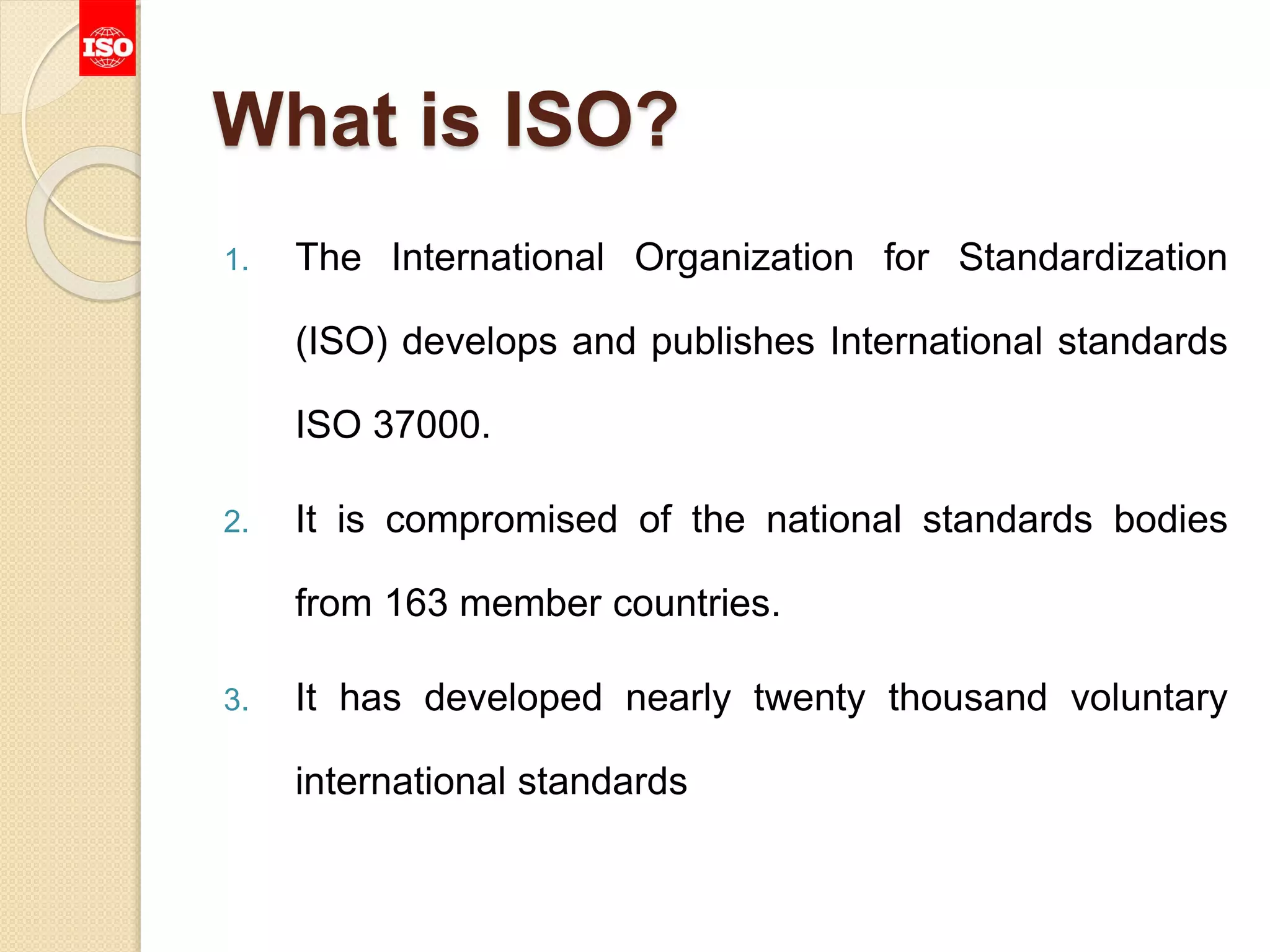 ISO

What is ISO?

1. The International Organization for Standardization (ISO) develops and publishes International standards ISO 37000.

2. It is compromised of the national standards bodies from 163 member countries.

3. It has developed nearly twenty thousand voluntary international standards